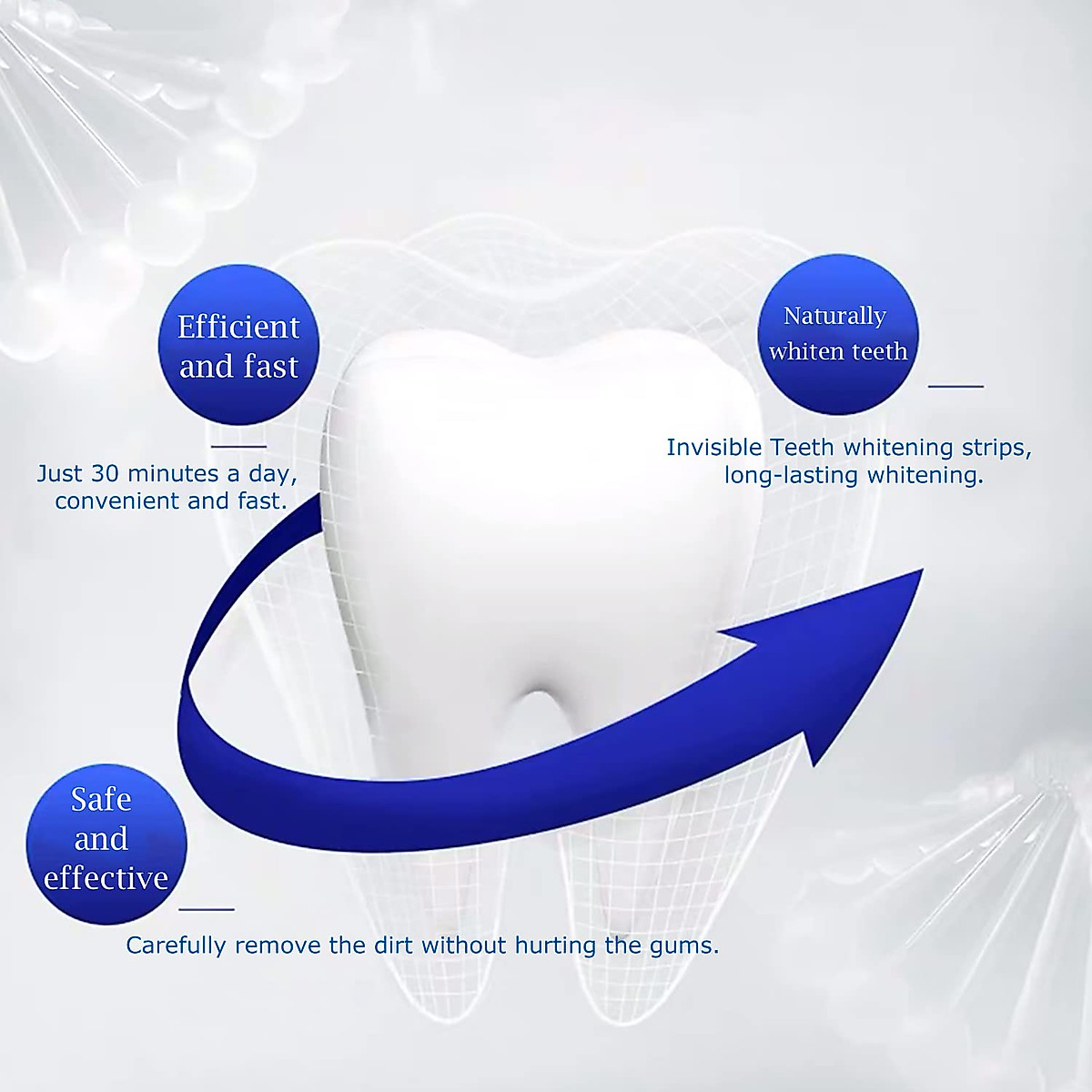 Efficient and fast

Just 30 minutes a day, convenient and fast.

Naturally whiten teeth

Invisible Teeth whitening strips, long-lasting whitening.

Safe and effective

Carefully remove the dirt without hurting the gums.